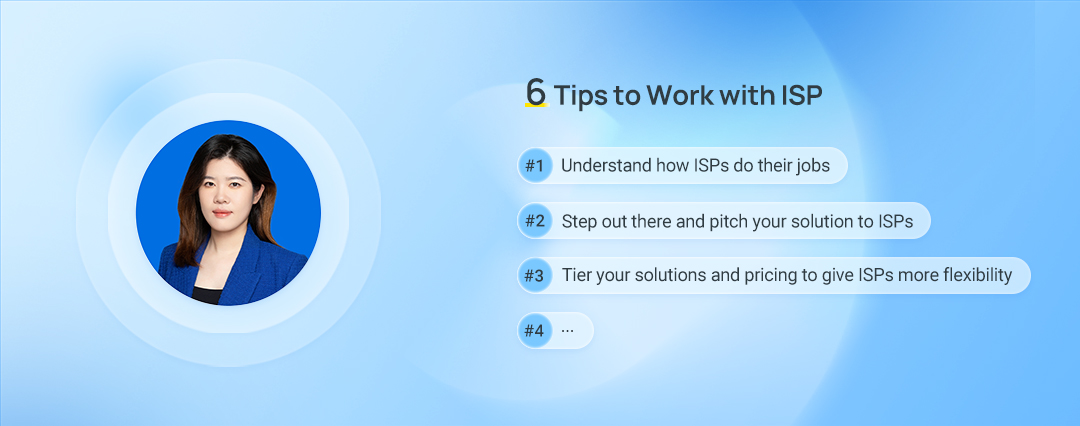 6 Tips to Work with ISP

#1 Understand how ISPs do their jobs

#2 Step out there and pitch your solution to ISPs

#3 Tier your solutions and pricing to give ISPs more flexibility

#4 ···